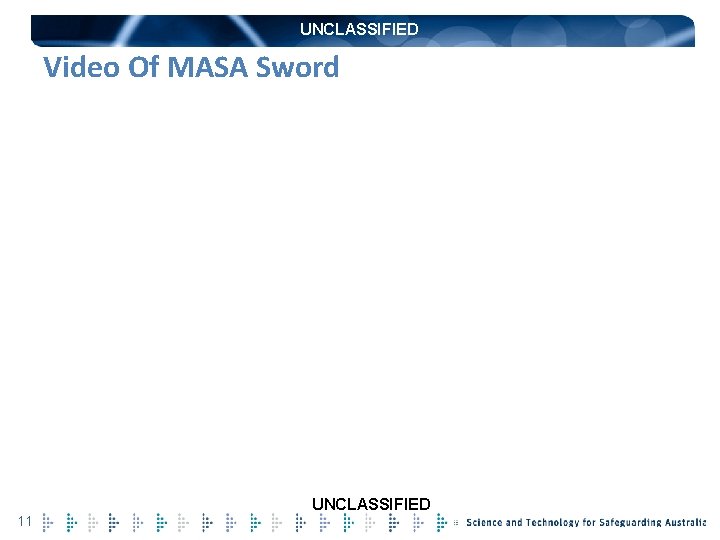 UNCLASSIFIED

Video Of MASA Sword

UNCLASSIFIED

11

Science and Technology for Safeguarding Australia